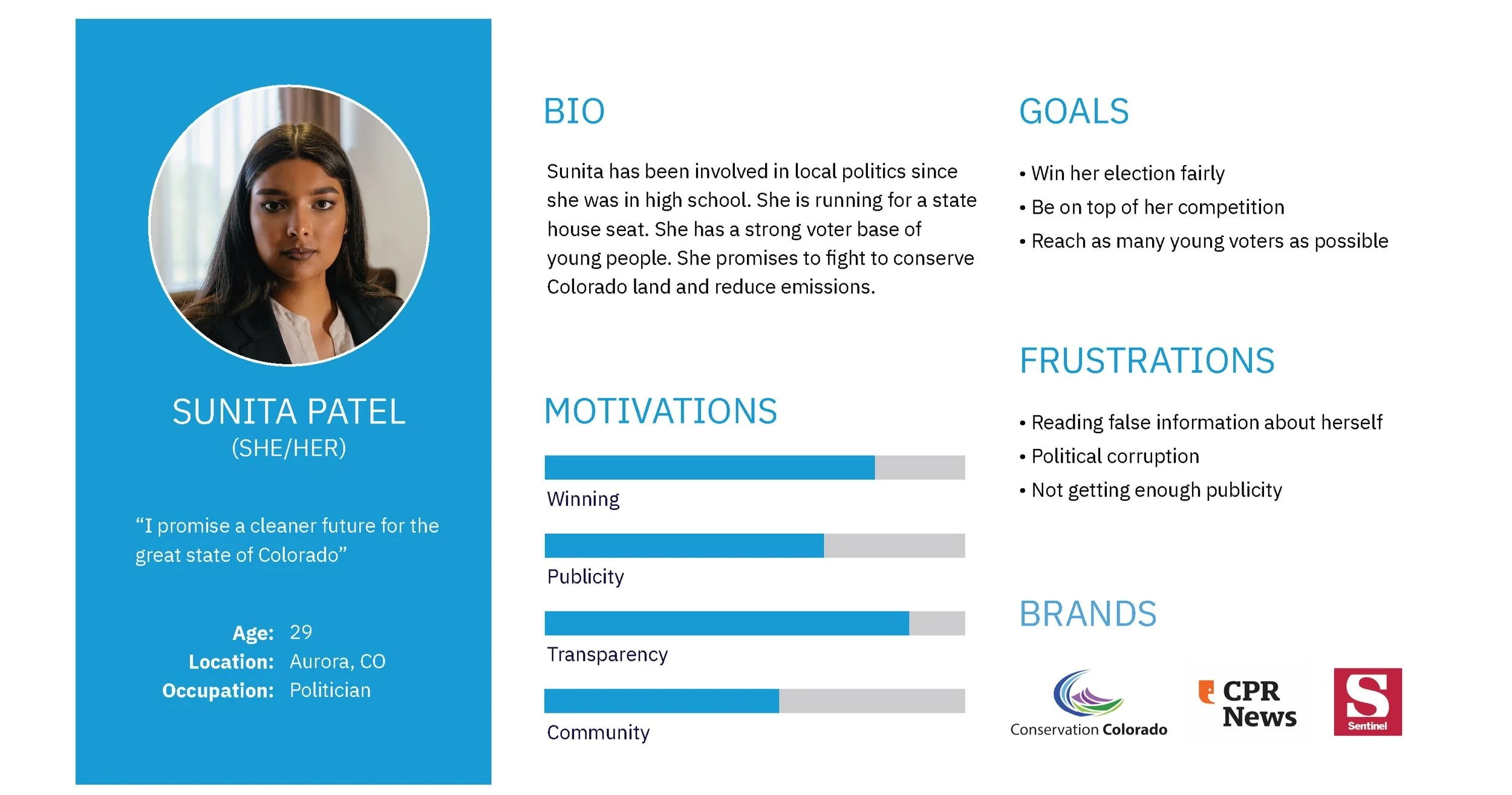 SUNITA PATEL
(SHE/HER)

“I promise a cleaner future for the great state of Colorado”

Age: 29
Location: Aurora, CO
Occupation: Politician

BIO

Sunita has been involved in local politics since she was in high school. She is running for a state house seat. She has a strong voter base of young people. She promises to fight to conserve Colorado land and reduce emissions.

MOTIVATIONS

Winning

Publicity

Transparency

Community

GOALS

• Win her election fairly
• Be on top of her competition
• Reach as many young voters as possible

FRUSTRATIONS

• Reading false information about herself
• Political corruption
• Not getting enough publicity

BRANDS

Conservation Colorado

CPR News

S Sentinel